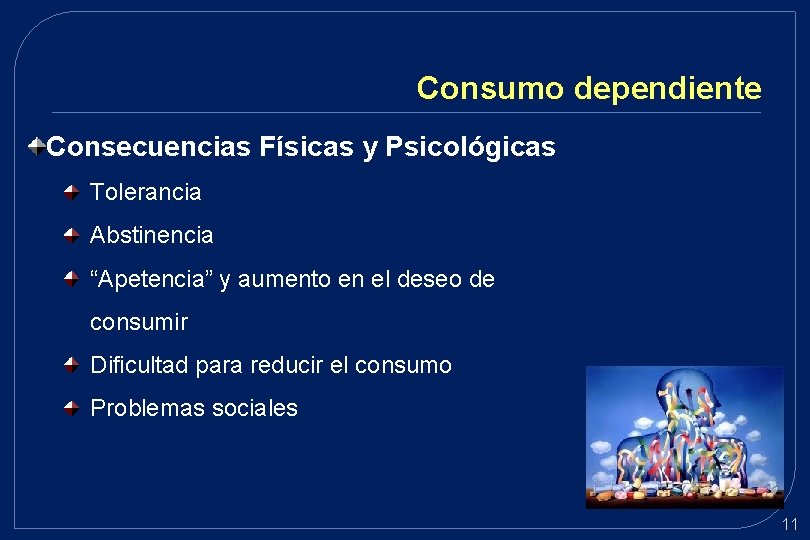 Consumo dependiente

Consecuencias Físicas y Psicológicas

Tolerancia

Abstinencia

“Apetencia” y aumento en el deseo de consumir

Dificultad para reducir el consumo

Problemas sociales

11